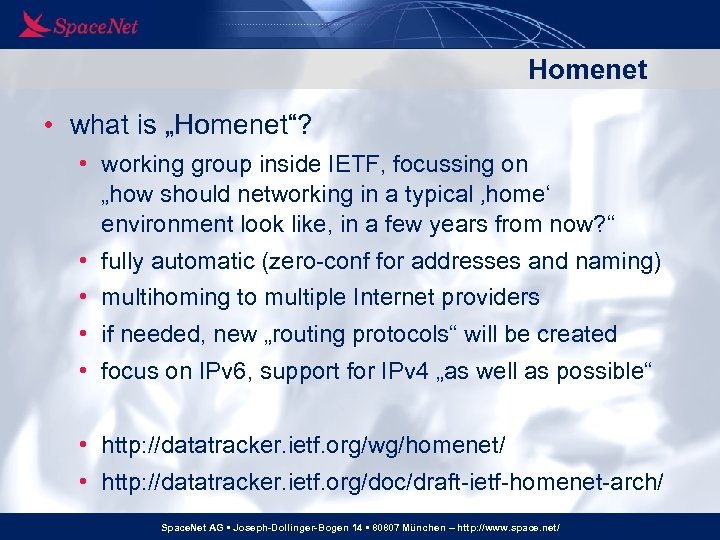 SpaceNet

Homenet

• what is „Homenet“?
  • working group inside IETF, focussing on „how should networking in a typical ‚home‘ environment look like, in a few years from now?“
  • fully automatic (zero-conf for addresses and naming)
  • multihoming to multiple Internet providers
  • if needed, new „routing protocols“ will be created
  • focus on IPv6, support for IPv4 „as well as possible“

  • http://datatracker.ietf.org/wg/homenet/
  • http://datatracker.ietf.org/doc/draft-ietf-homenet-arch/

SpaceNet AG ▪ Joseph-Dollinger-Bogen 14 ▪ 80807 München – http://www.space.net/